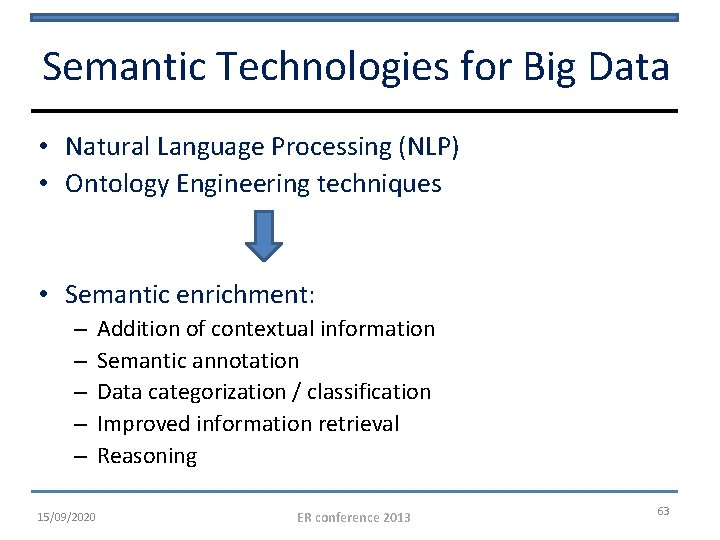 Semantic Technologies for Big Data

• Natural Language Processing (NLP)
• Ontology Engineering techniques

• Semantic enrichment:
– Addition of contextual information
– Semantic annotation
– Data categorization / classification
– Improved information retrieval
– Reasoning

15/09/2020
ER conference 2013
63